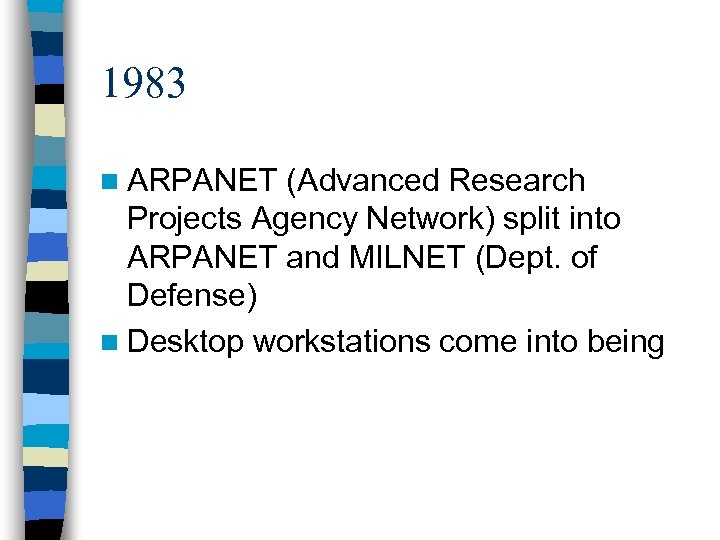 1983

ARPANET (Advanced Research Projects Agency Network) split into ARPANET and MILNET (Dept. of Defense)

Desktop workstations come into being